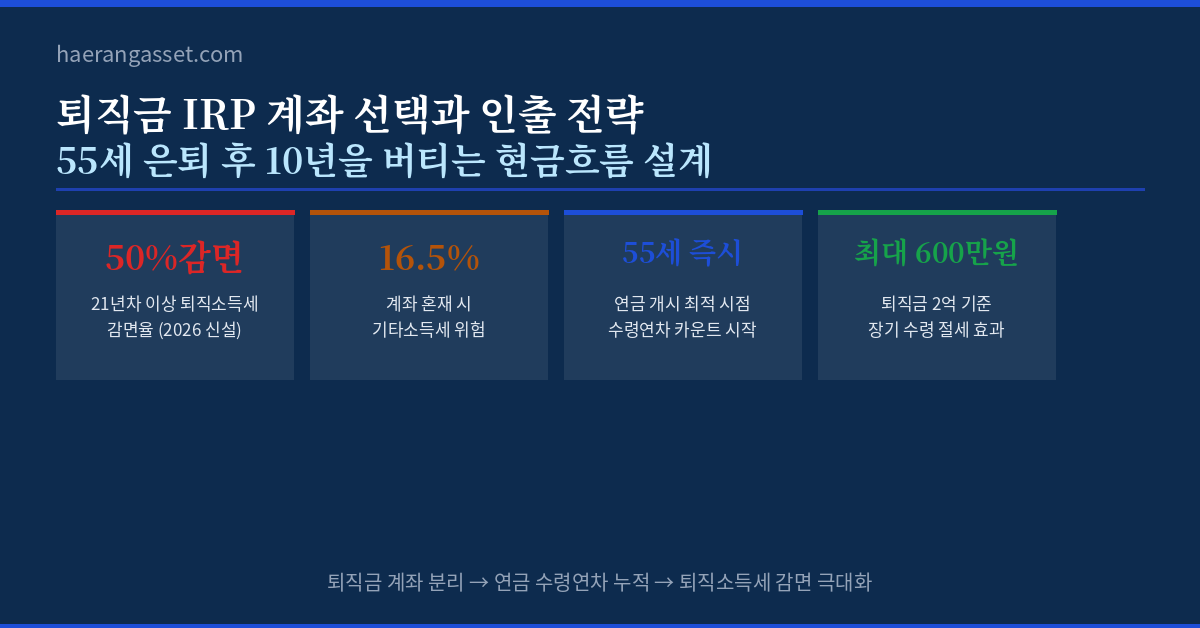 haerangasset.com

퇴직금 IRP 계좌 선택과 인출 전략
55세 은퇴 후 10년을 버티는 현금흐름 설계

50%감면
21년차 이상 퇴직소득세 감면율 (2026 신설)

16.5%
계좌 혼재 시 기타소득세 위험

55세 즉시
연금 개시 최적 시점 수령연차 카운트 시작

최대 600만원
퇴직금 2억 기준 장기 수령 절세 효과

퇴직금 계좌 분리 → 연금 수령연차 누적 → 퇴직소득세 감면 극대화